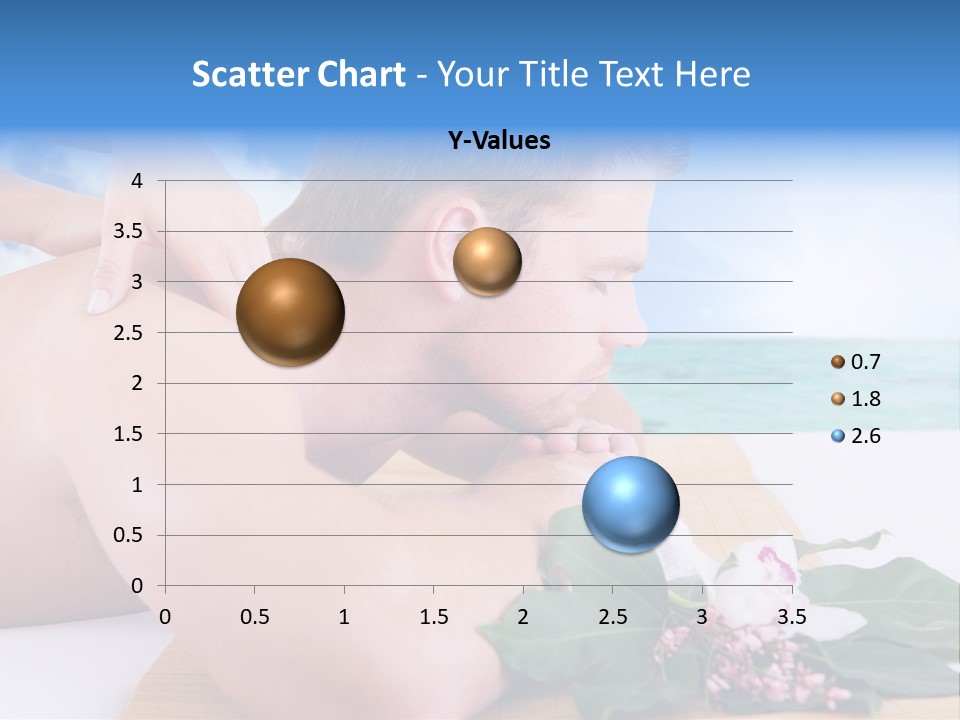 Scatter Chart - Your Title Text Here

Y-Values

4
3.5
3
2.5
2
1.5
1
0.5
0

0 0.5 1 1.5 2 2.5 3 3.5

0.7
1.8
2.6